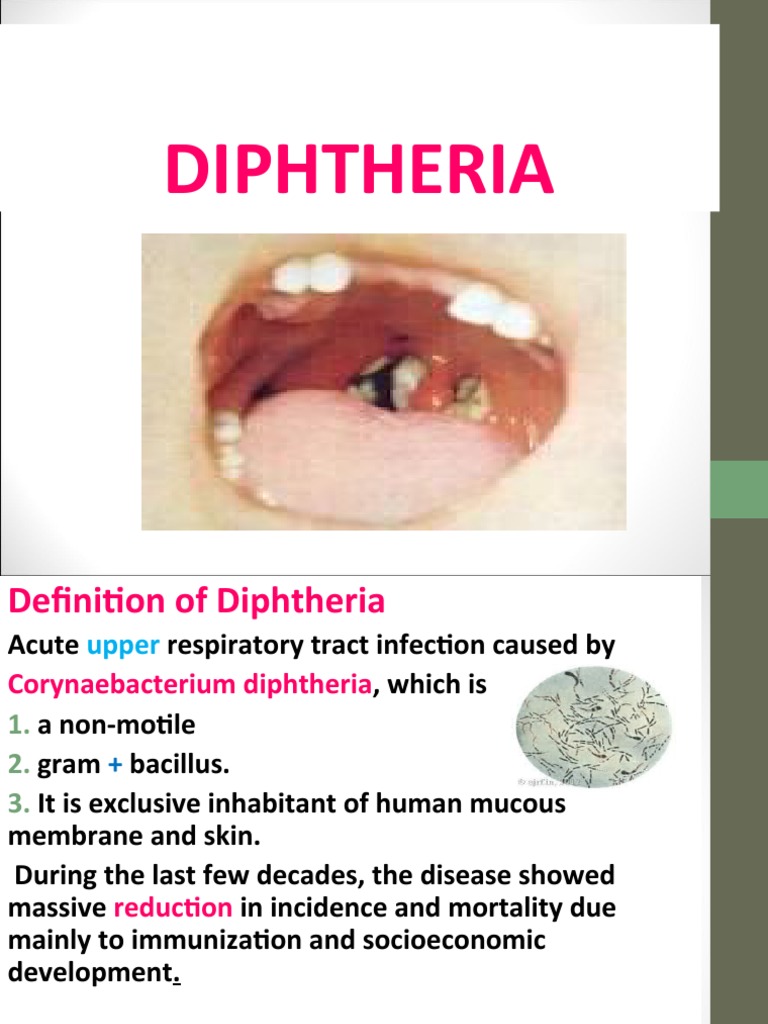 DIPHTHERIA

Definition of Diphtheria

Acute upper respiratory tract infection caused by Corynaebacterium diphtheria, which is

1. a non-motile

2. gram + bacillus.

3. It is exclusive inhabitant of human mucous membrane and skin.

During the last few decades, the disease showed massive reduction in incidence and mortality due mainly to immunization and socioeconomic development.